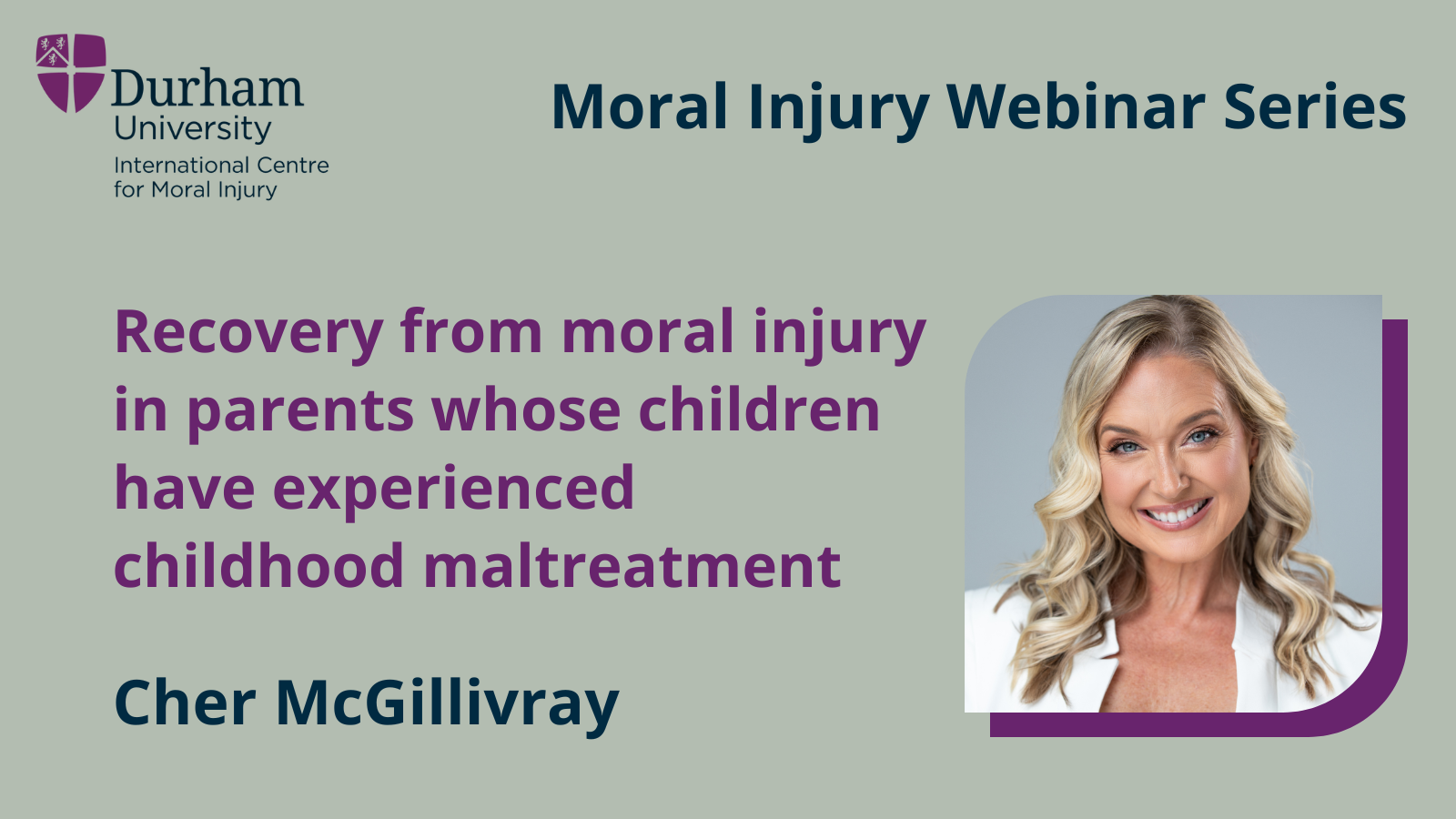 Durham University
International Centre for Moral Injury

Moral Injury Webinar Series

Recovery from moral injury in parents whose children have experienced childhood maltreatment

Cher McGillivray